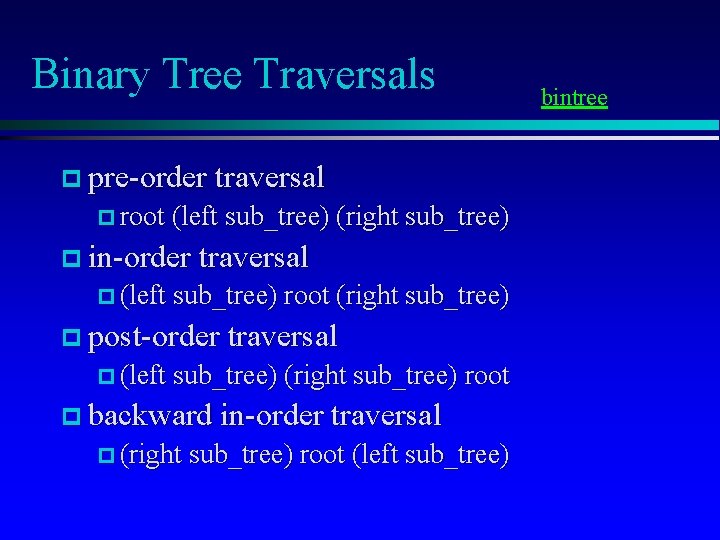 Binary Tree Traversals

bintree

pre-order traversal

root (left sub_tree) (right sub_tree)

in-order traversal

(left sub_tree) root (right sub_tree)

post-order traversal

(left sub_tree) (right sub_tree) root

backward in-order traversal

(right sub_tree) root (left sub_tree)